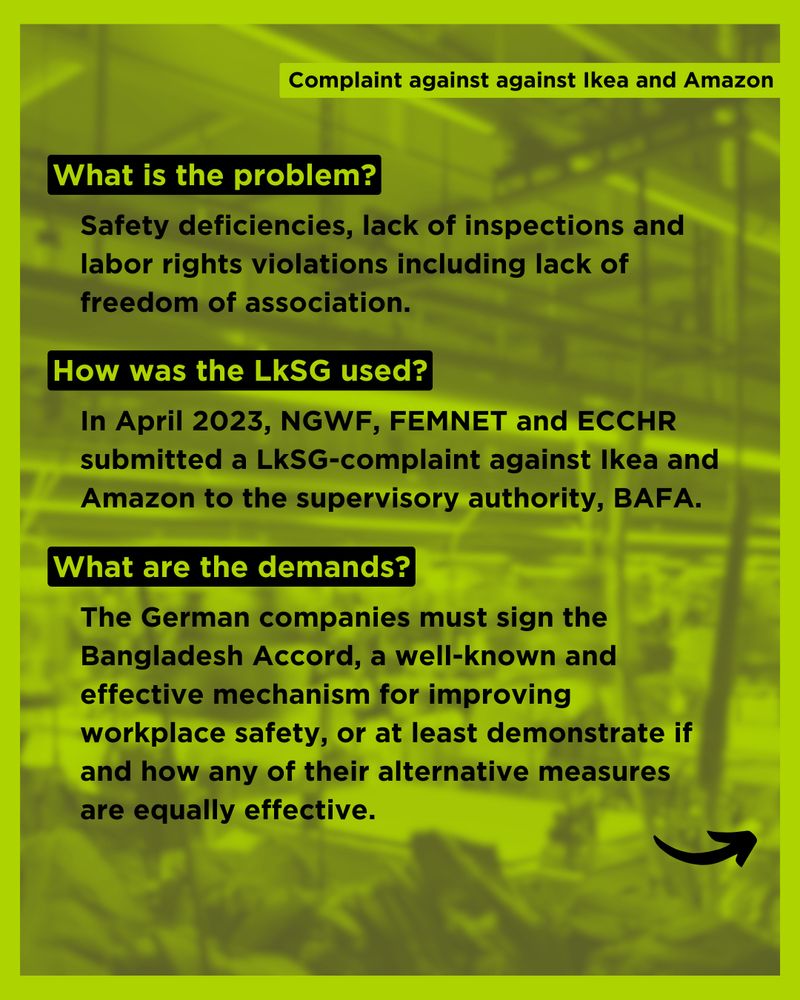 Complaint against against Ikea and Amazon

What is the problem?

Safety deficiencies, lack of inspections and labor rights violations including lack of freedom of association.

How was the LkSG used?

In April 2023, NGWF, FEMNET and ECCHR submitted a LkSG-complaint against Ikea and Amazon to the supervisory authority, BAFA.

What are the demands?

The German companies must sign the Bangladesh Accord, a well-known and effective mechanism for improving workplace safety, or at least demonstrate if and how any of their alternative measures are equally effective.